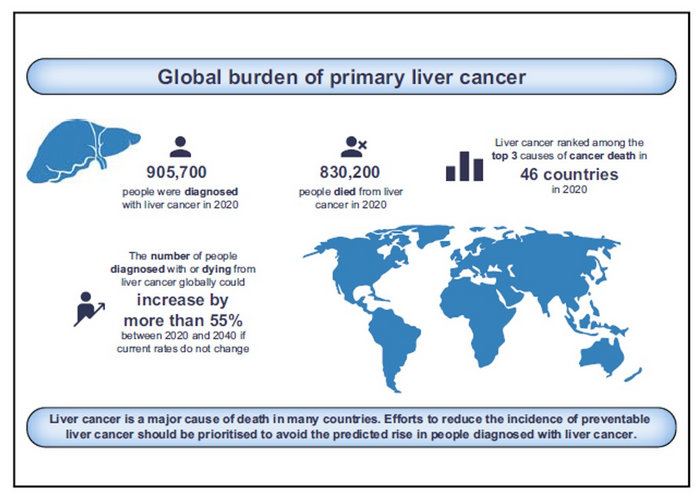 Global burden of primary liver cancer

905,700
people were diagnosed with liver cancer in 2020

830,200
people died from liver cancer in 2020

Liver cancer ranked among the top 3 causes of cancer death in
46 countries
in 2020

The number of people diagnosed with or dying from liver cancer globally could
increase by more than 55%
between 2020 and 2040 if current rates do not change

Liver cancer is a major cause of death in many countries. Efforts to reduce the incidence of preventable liver cancer should be prioritised to avoid the predicted rise in people diagnosed with liver cancer.